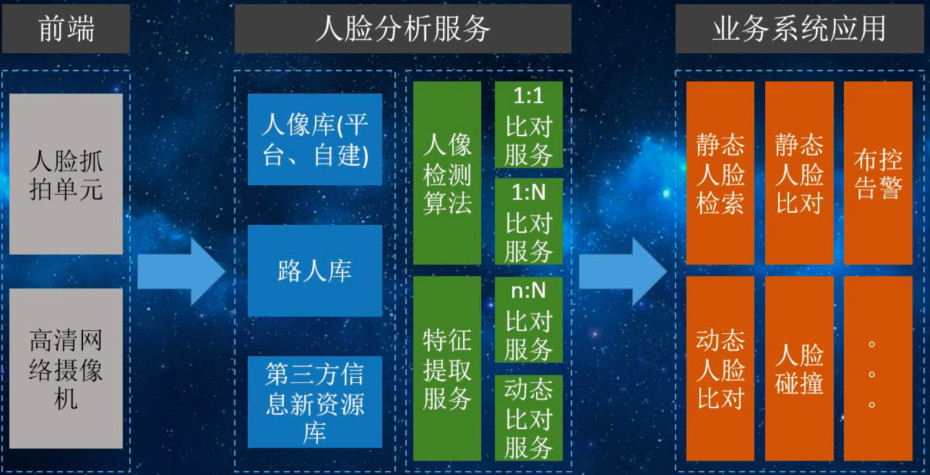 前端

人脸抓拍单元

高清网络摄像机

人脸分析服务

人像库(平台、自建)

路人库

第三方信息新资源库

人像检测算法

特征提取服务

1:1 比对服务

1:N 比对服务

n:N 比对服务

动态比对服务

业务系统应用

静态人脸检索

静态人脸比对

布控告警

动态人脸比对

人脸碰撞

。。。